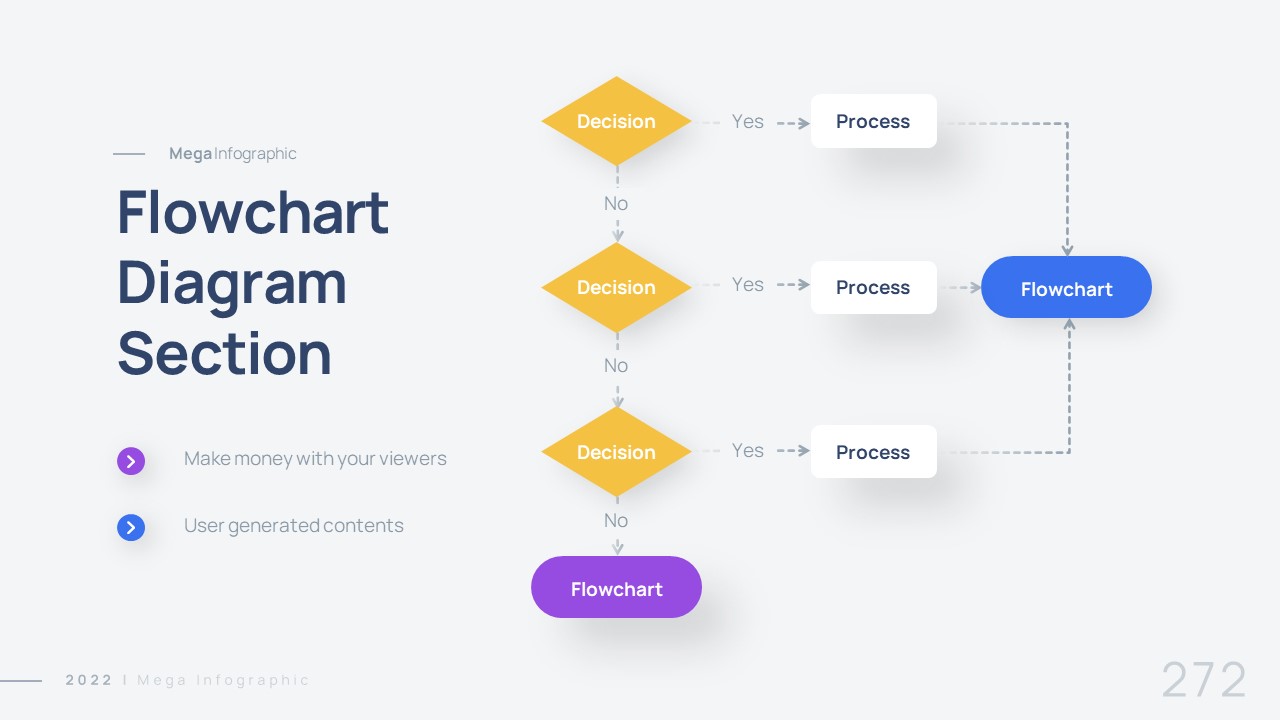 Mega Infographic

Flowchart Diagram Section

Make money with your viewers

User generated contents

Decision
Yes
Process
No
Decision
Yes
Process
Flowchart
No
Decision
Yes
Process
No
Flowchart

2022 | Mega Infographic

272